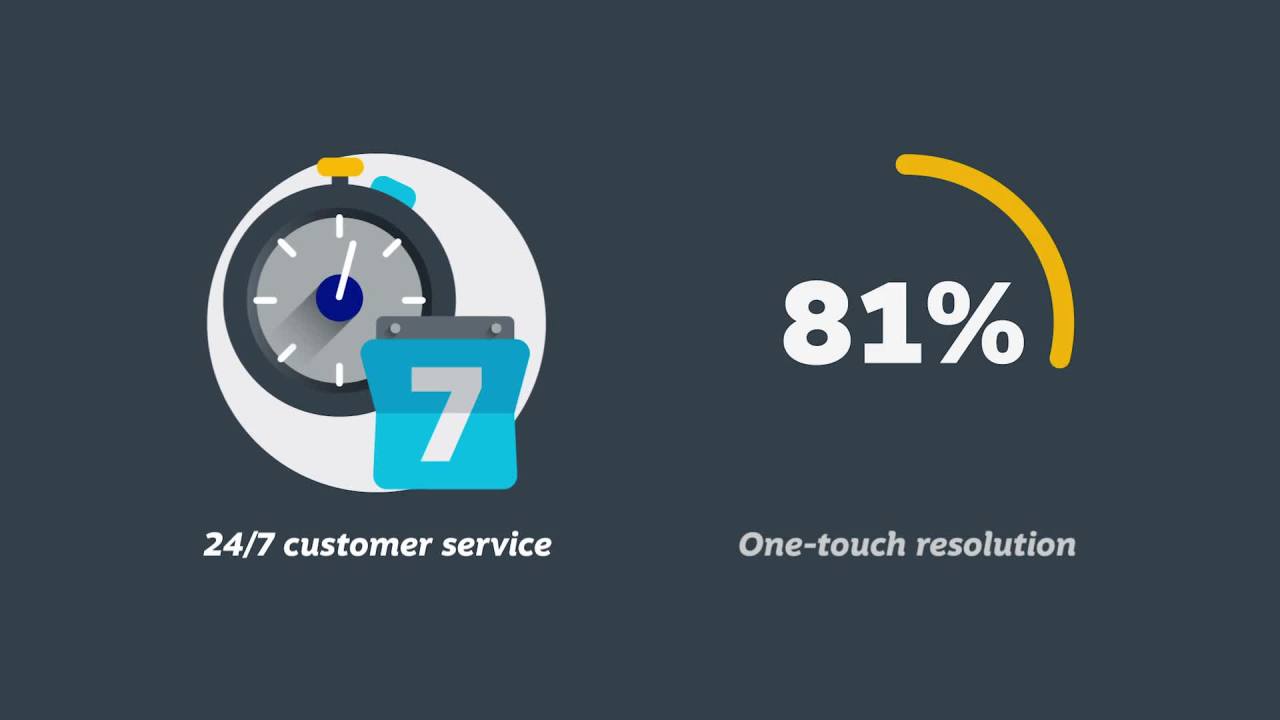 7

24/7 customer service

81%

One-touch resolution